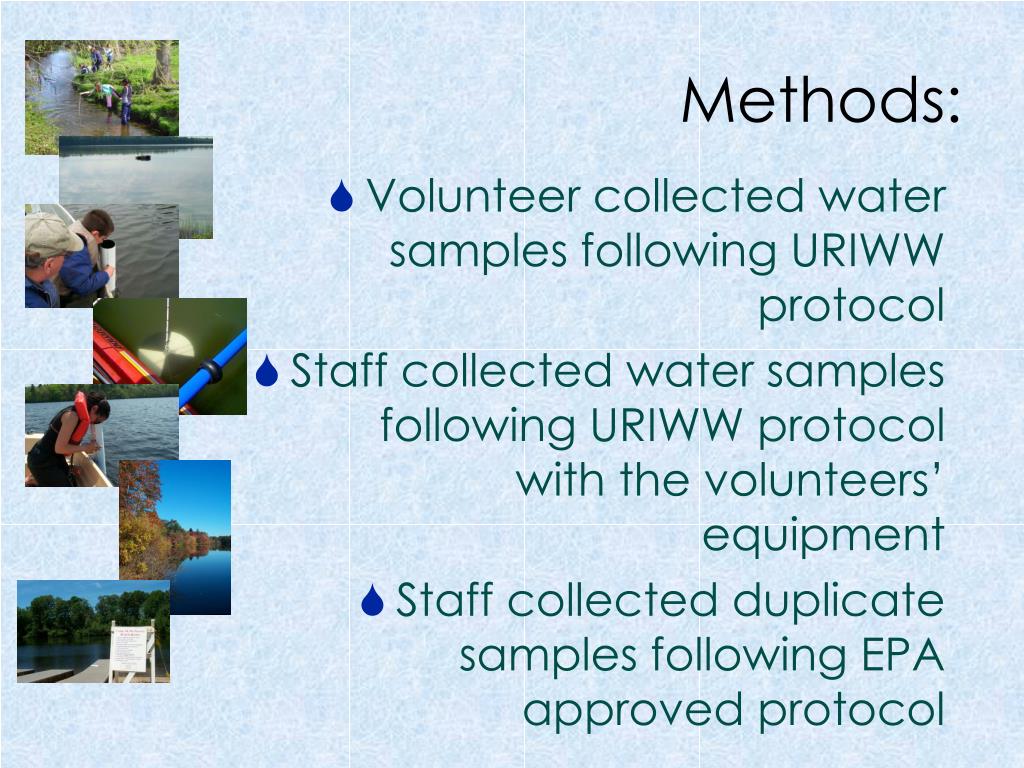 Methods:

Volunteer collected water samples following URIWW protocol

Staff collected water samples following URIWW protocol with the volunteers' equipment

Staff collected duplicate samples following EPA approved protocol